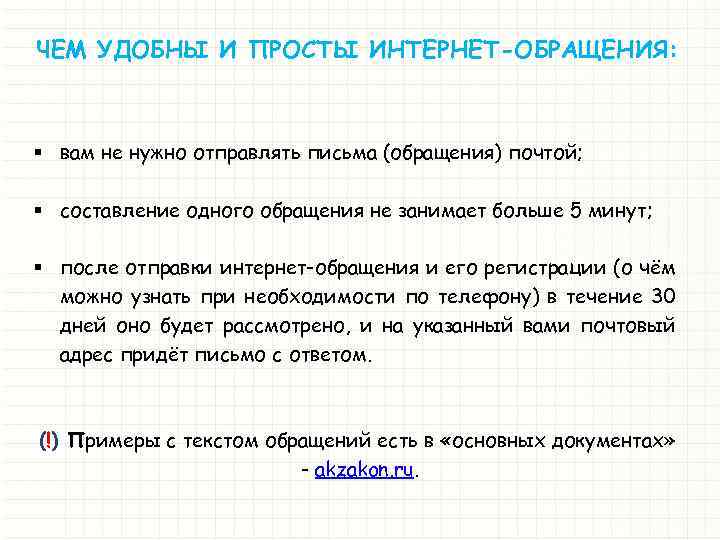 ЧЕМ УДОБНЫ И ПРОСТЫ ИНТЕРНЕТ-ОБРАЩЕНИЯ:

▪ вам не нужно отправлять письма (обращения) почтой;

▪ составление одного обращения не занимает больше 5 минут;

▪ после отправки интернет-обращения и его регистрации (о чём можно узнать при необходимости по телефону) в течение 30 дней оно будет рассмотрено, и на указанный вами почтовый адрес придёт письмо с ответом.

(!) Примеры с текстом обращений есть в «основных документах» - akzakon.ru.